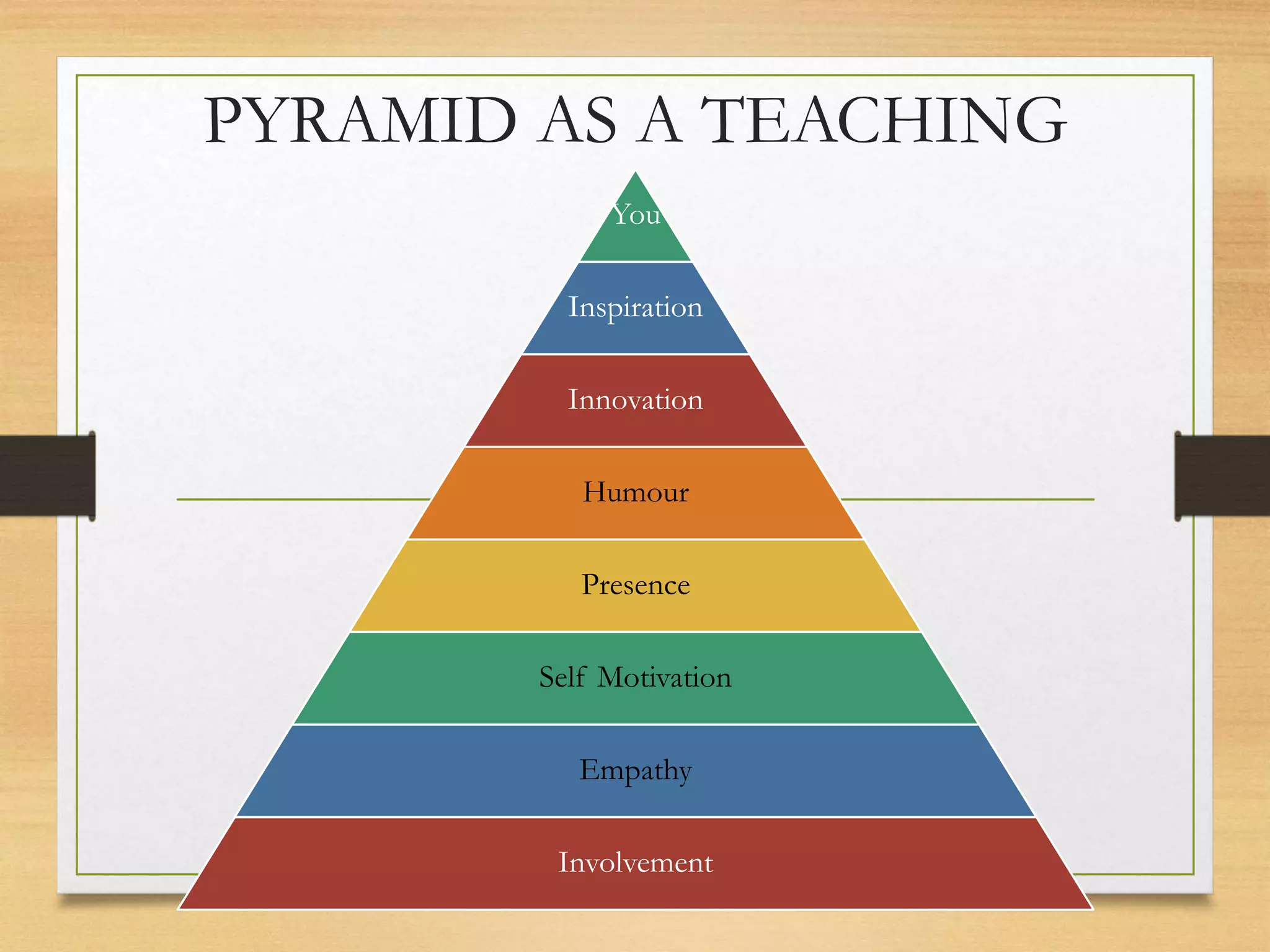 PYRAMID AS A TEACHING

You

Inspiration

Innovation

Humour

Presence

Self Motivation

Empathy

Involvement